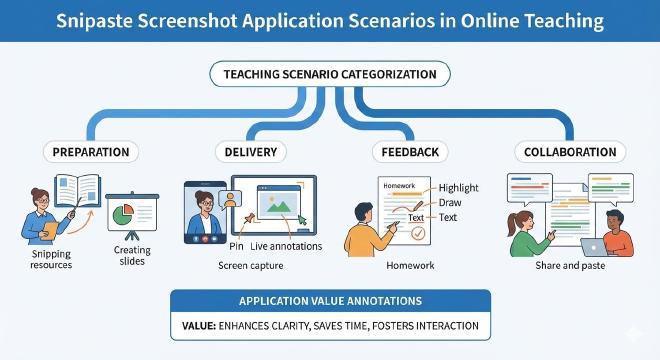 Snipaste Screenshot Application Scenarios in Online Teaching

TEACHING SCENARIO CATEGORIZATION

PREPARATION

Snipping resources

Creating slides

DELIVERY

Pin Live annotations

Screen capture

FEEDBACK

Homework

Highlight

Draw

Text

Text

Homework

COLLABORATION

Share and paste

APPLICATION VALUE ANNOTATIONS

VALUE: ENHANCES CLARITY, SAVES TIME, FOSTERS INTERACTION